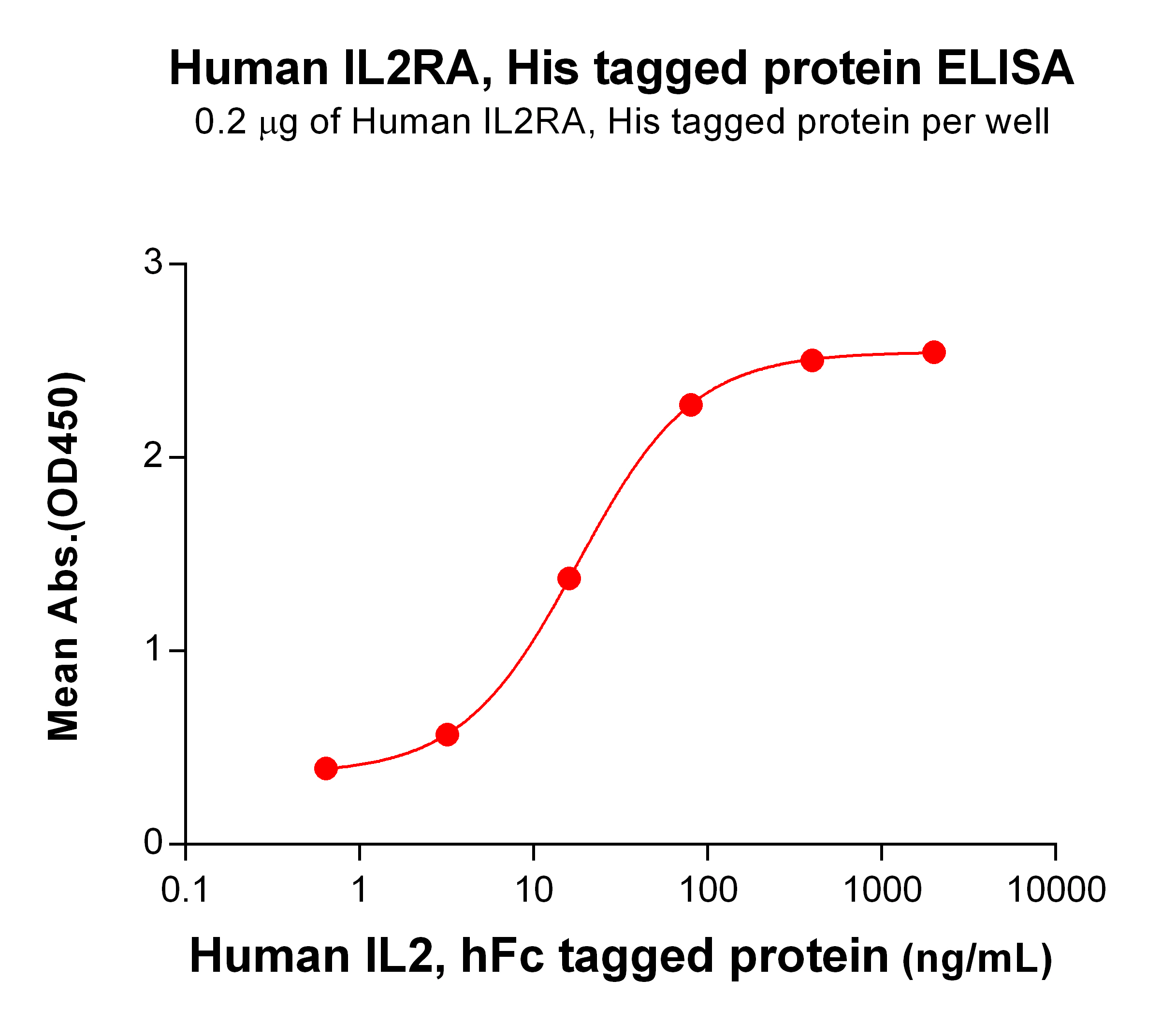 Human IL2RA, His tagged protein ELISA
0.2 μg of Human IL2RA, His tagged protein per well

Mean Abs.(OD450)

3
2
1
0

0.1
1
10
100
1000
10000

Human IL2, hFc tagged protein (ng/mL)